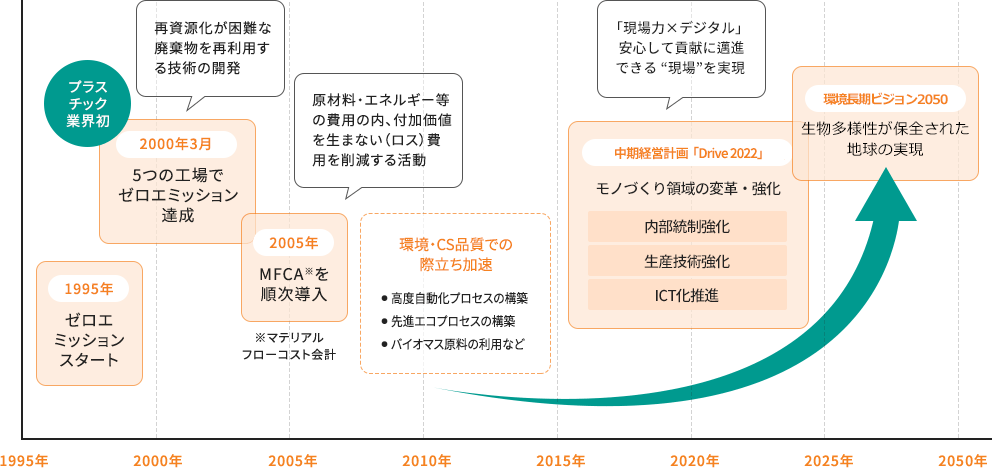 再資源化が困難な廃棄物を再利用する技術の開発

プラスチック業界初

2000年3月

5つの工場でゼロエミッション達成

原材料・エネルギー等の費用の内、付加価値を生まない（ロス）費用を削減する活動

2005年

MFCA※を順次導入

※マテリアルフローコスト会計

1995年

ゼロエミッションスタート

環境・CS品質での際立ち加速

● 高度自動化プロセスの構築
● 先進エコプロセスの構築
● バイオマス原料の利用など

「現場力×デジタル」安心して貢献に邁進できる "現場"を実現

中期経営計画「Drive 2022」

モノづくり領域の変革・強化

内部統制強化

生産技術強化

ICT化推進

環境長期ビジョン2050

生物多様性が保全された地球の実現

1995年 2000年 2005年 2010年 2015年 2020年 2025年 2050年